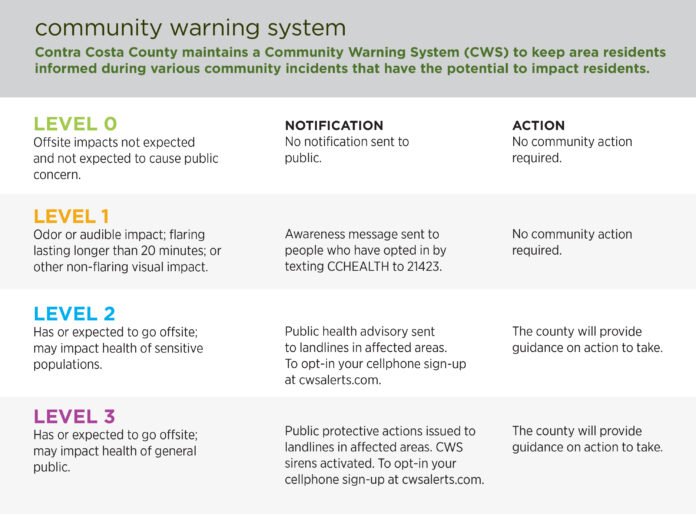 community warning system

Contra Costa County maintains a Community Warning System (CWS) to keep area residents informed during various community incidents that have the potential to impact residents.

| | NOTIFICATION | ACTION |
|---|---|---|
| LEVEL 0 Offsite impacts not expected and not expected to cause public concern. | No notification sent to public. | No community action required. |
| LEVEL 1 Odor or audible impact; flaring lasting longer than 20 minutes; or other non-flaring visual impact. | Awareness message sent to people who have opted in by texting CCHEALTH to 21423. | No community action required. |
| LEVEL 2 Has or expected to go offsite; may impact health of sensitive populations. | Public health advisory sent to landlines in affected areas. To opt-in your cellphone sign-up at cwsalerts.com. | The county will provide guidance on action to take. |
| LEVEL 3 Has or expected to go offsite; may impact health of general public. | Public protective actions issued to landlines in affected areas. CWS sirens activated. To opt-in your cellphone sign-up at cwsalerts.com. | The county will provide guidance on action to take. |